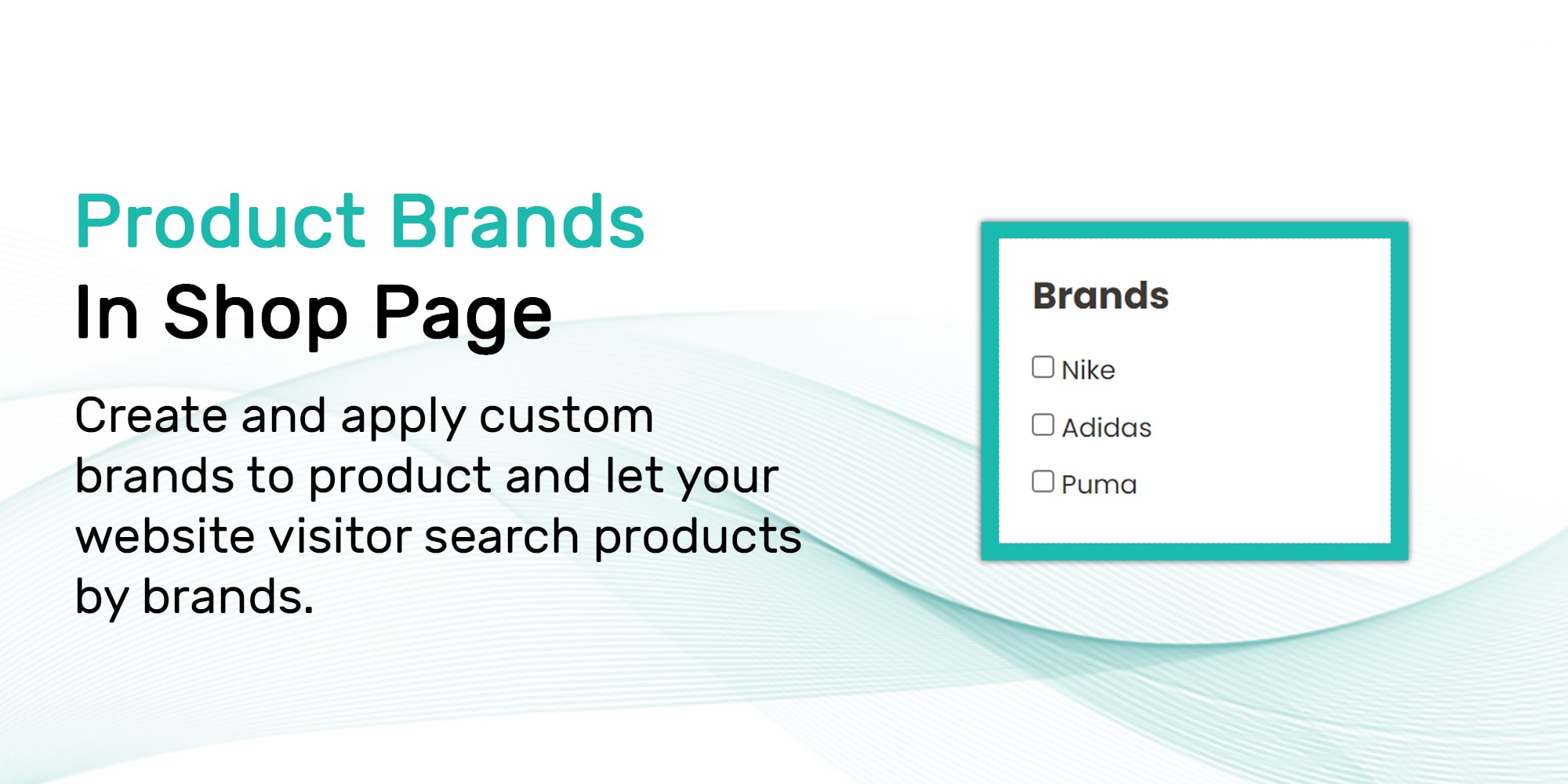 Product Brands
In Shop Page

Create and apply custom brands to product and let your website visitor search products by brands.

Brands

Nike

Adidas

Puma